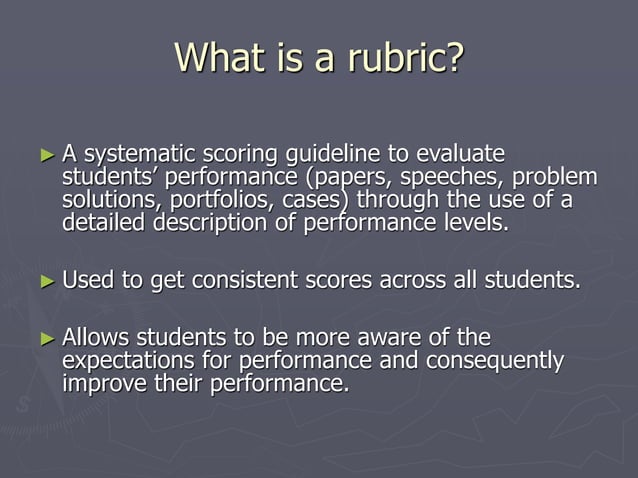 What is a rubric?

► A systematic scoring guideline to evaluate students' performance (papers, speeches, problem solutions, portfolios, cases) through the use of a detailed description of performance levels.

► Used to get consistent scores across all students.

► Allows students to be more aware of the expectations for performance and consequently improve their performance.